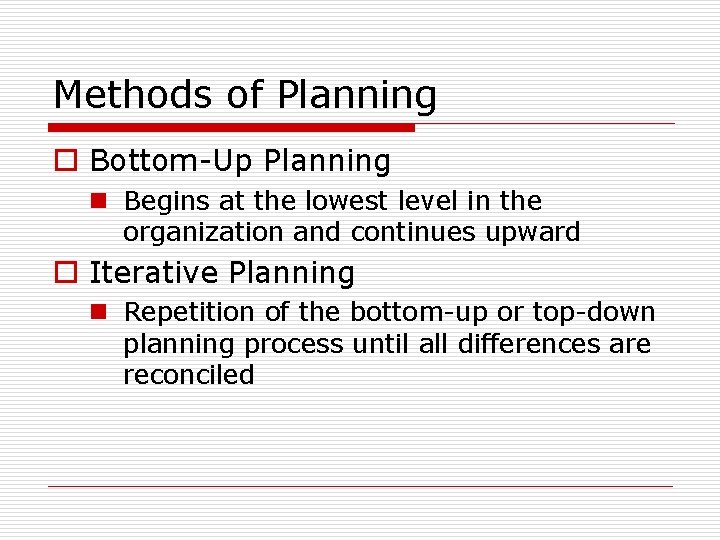 Methods of Planning

Bottom-Up Planning

Begins at the lowest level in the organization and continues upward

Iterative Planning

Repetition of the bottom-up or top-down planning process until all differences are reconciled